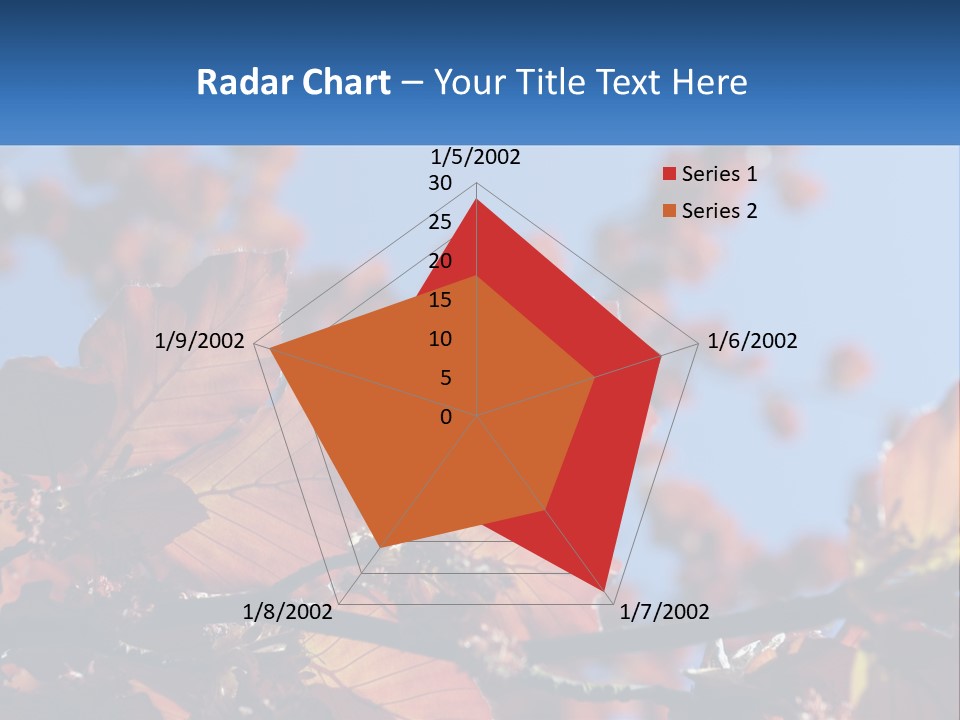 Radar Chart – Your Title Text Here

1/5/2002
30
25
20
15
10
5
0
1/6/2002
1/7/2002
1/8/2002
1/9/2002

Series 1
Series 2